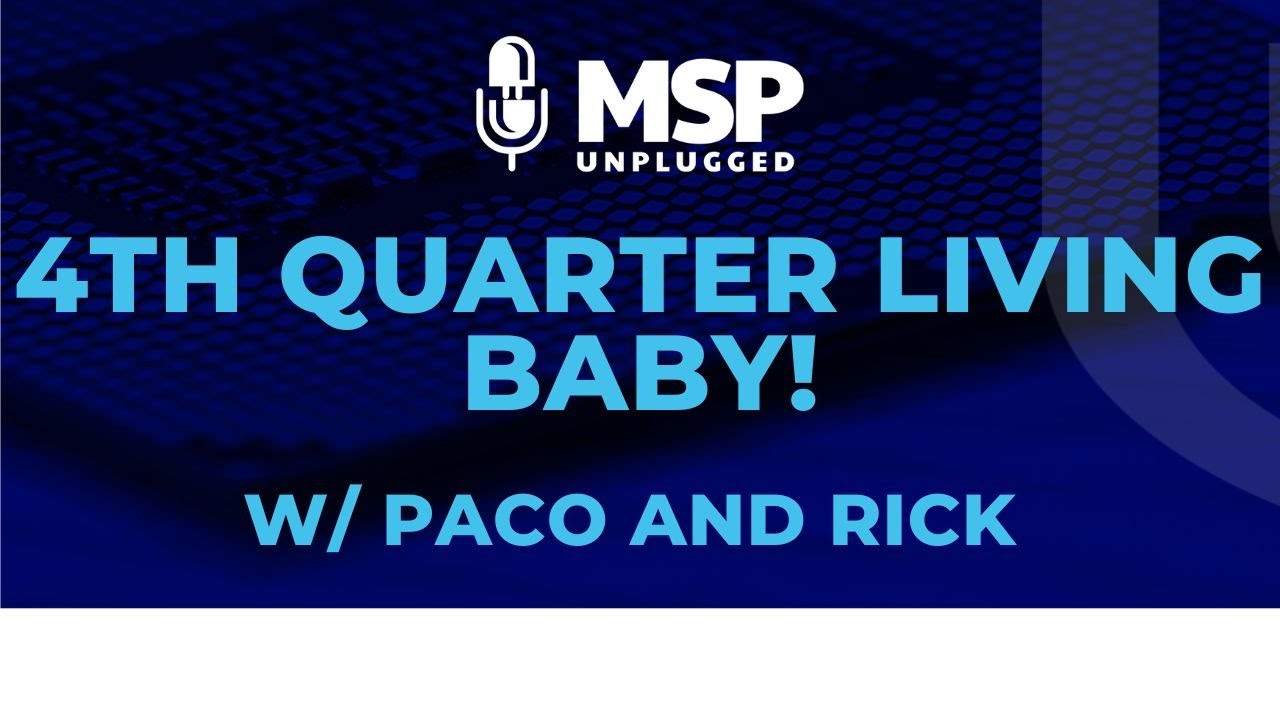 MSP
UNPLUGGED

4TH QUARTER LIVING BABY!

W/ PACO AND RICK